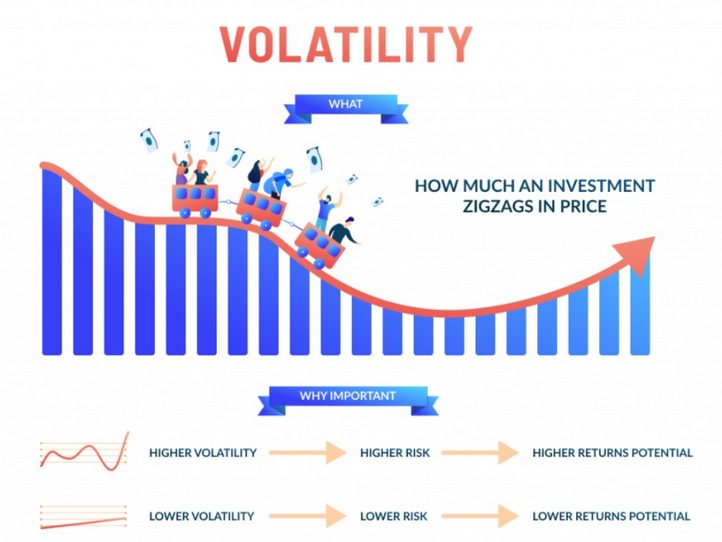 VOLATILITY

WHAT

HOW MUCH AN INVESTMENT ZIGZAGS IN PRICE

WHY IMPORTANT

HIGHER VOLATILITY HIGHER RISK HIGHER RETURNS POTENTIAL

LOWER VOLATILITY LOWER RISK LOWER RETURNS POTENTIAL